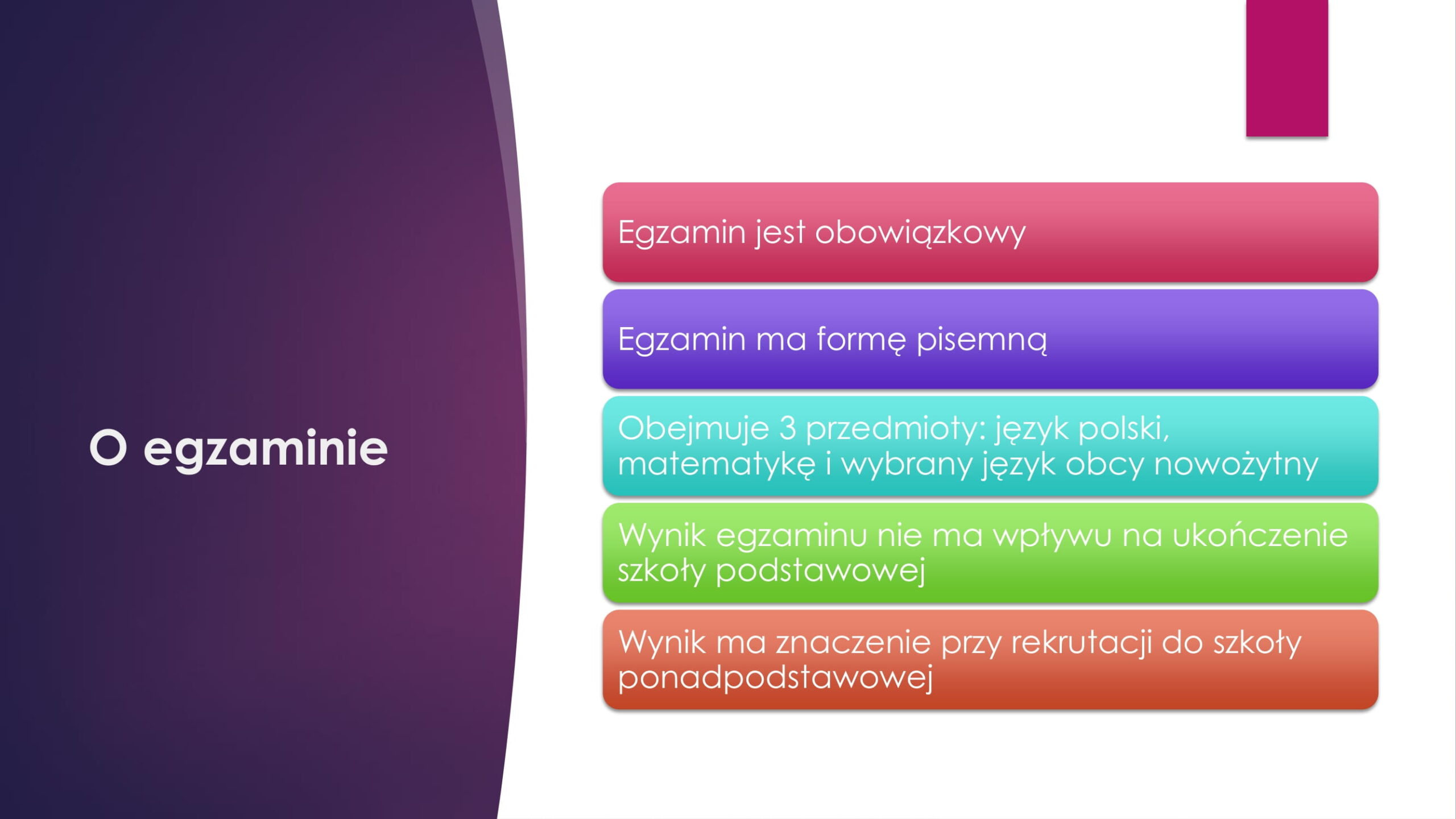 O egzaminie

Egzamin jest obowiązkowy

Egzamin ma formę pisemną

Obejmuje 3 przedmioty: język polski, matematykę i wybrany język obcy nowożytny

Wynik egzaminu nie ma wpływu na ukończenie szkoły podstawowej

Wynik ma znaczenie przy rekrutacji do szkoły ponadpodstawowej